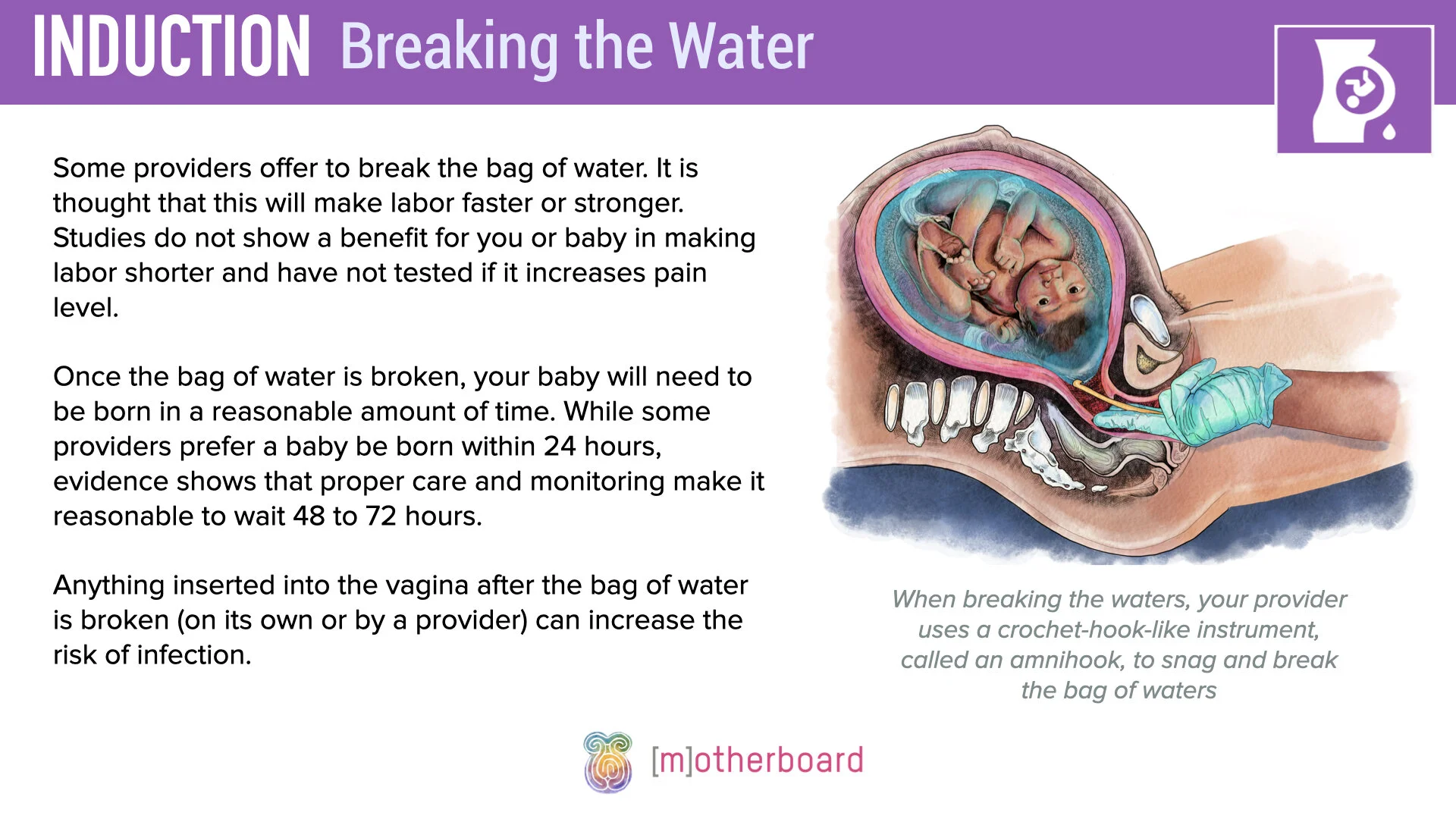 INDUCTION Breaking the Water

Some providers offer to break the bag of water. It is thought that this will make labor faster or stronger. Studies do not show a benefit for you or baby in making labor shorter and have not tested if it increases pain level.

Once the bag of water is broken, your baby will need to be born in a reasonable amount of time. While some providers prefer a baby be born within 24 hours, evidence shows that proper care and monitoring make it reasonable to wait 48 to 72 hours.

Anything inserted into the vagina after the bag of water is broken (on its own or by a provider) can increase the risk of infection.

When breaking the waters, your provider uses a crochet-hook-like instrument, called an amnihook, to snag and break the bag of waters

[m]otherboard